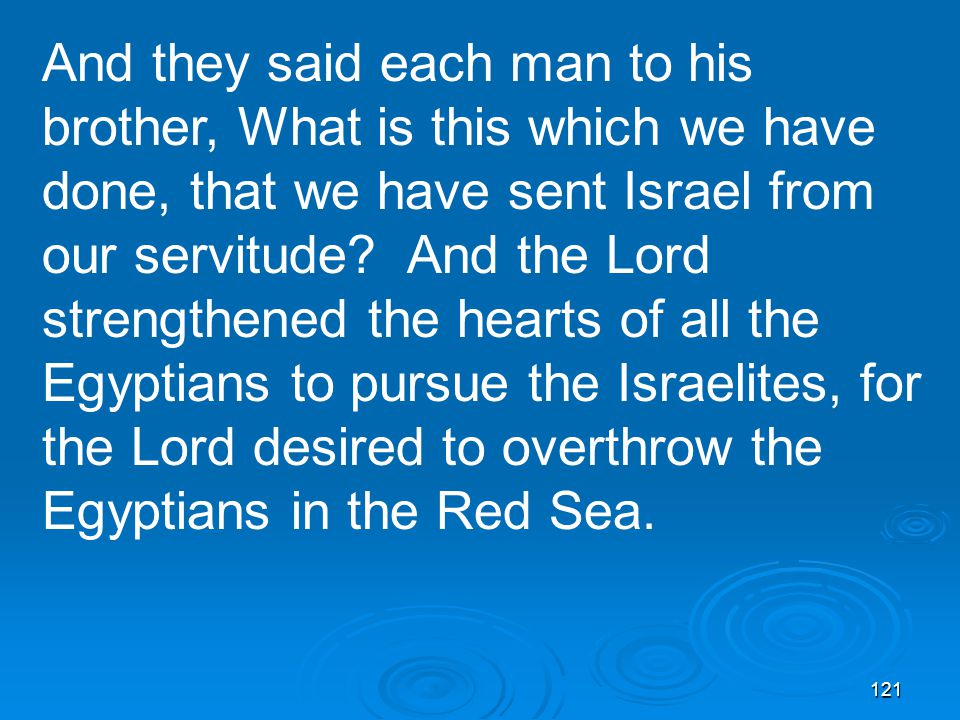 And they said each man to his brother, What is this which we have done, that we have sent Israel from our servitude?  And the Lord strengthened the hearts of all the Egyptians to pursue the Israelites, for the Lord desired to overthrow the Egyptians in the Red Sea.

121